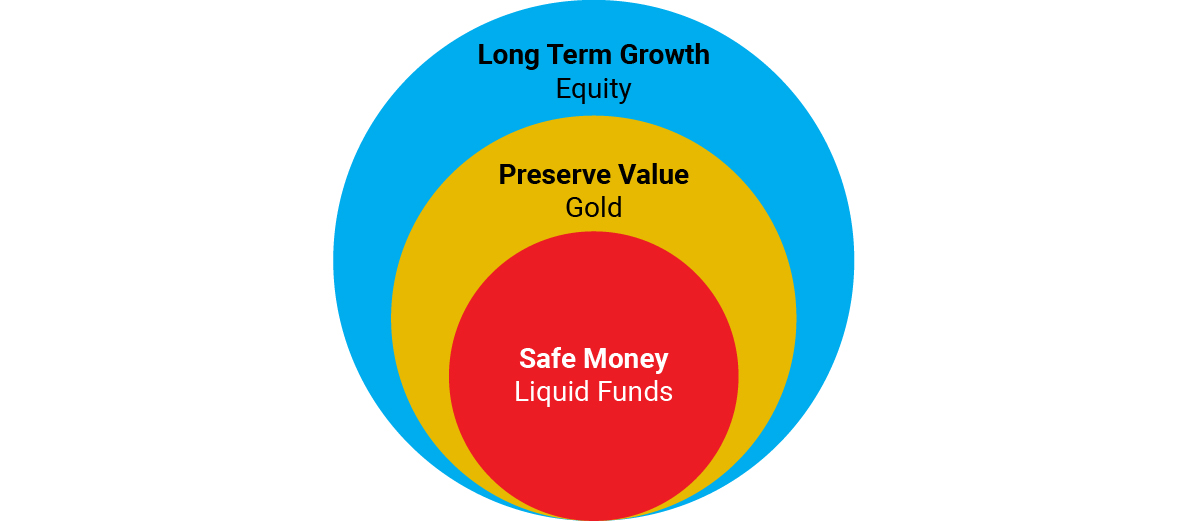 Long Term Growth
Equity

Preserve Value
Gold

Safe Money
Liquid Funds